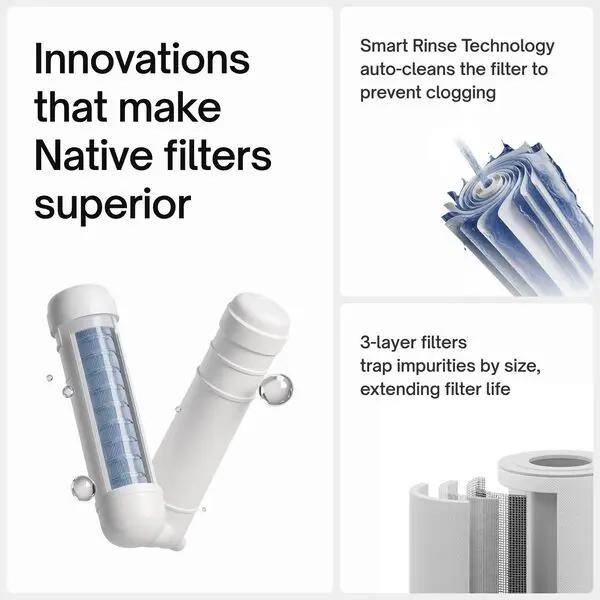 Innovations that make Native filters superior

Smart Rinse Technology auto-cleans the filter to prevent clogging

3-layer filters trap impurities by size, extending filter life